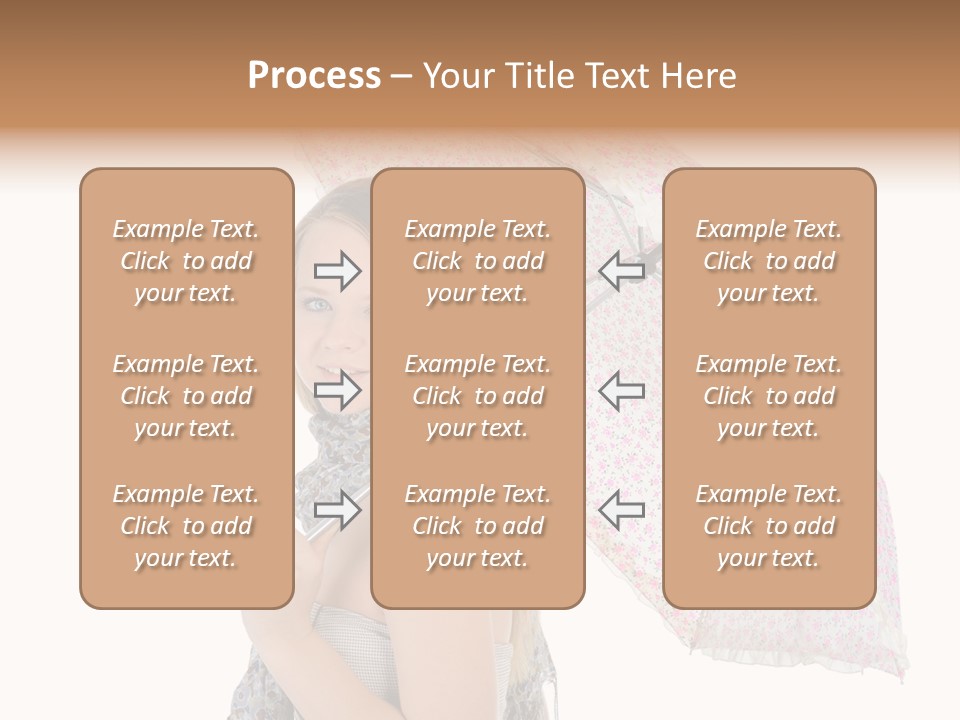 Process – Your Title Text Here

Example Text. Click to add your text.

Example Text. Click to add your text.

Example Text. Click to add your text.

Example Text. Click to add your text.

Example Text. Click to add your text.

Example Text. Click to add your text.

Example Text. Click to add your text.

Example Text. Click to add your text.

Example Text. Click to add your text.